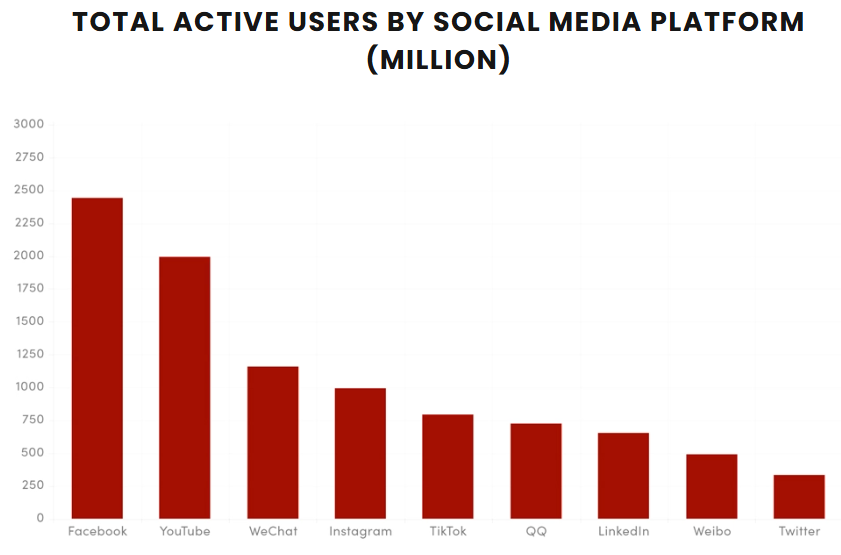 TOTAL ACTIVE USERS BY SOCIAL MEDIA PLATFORM (MILLION)

3000
2750
2500
2250
2000
1750
1500
1250
1000
750
500
250
0

Facebook YouTube WeChat Instagram TikTok QQ LinkedIn Weibo Twitter